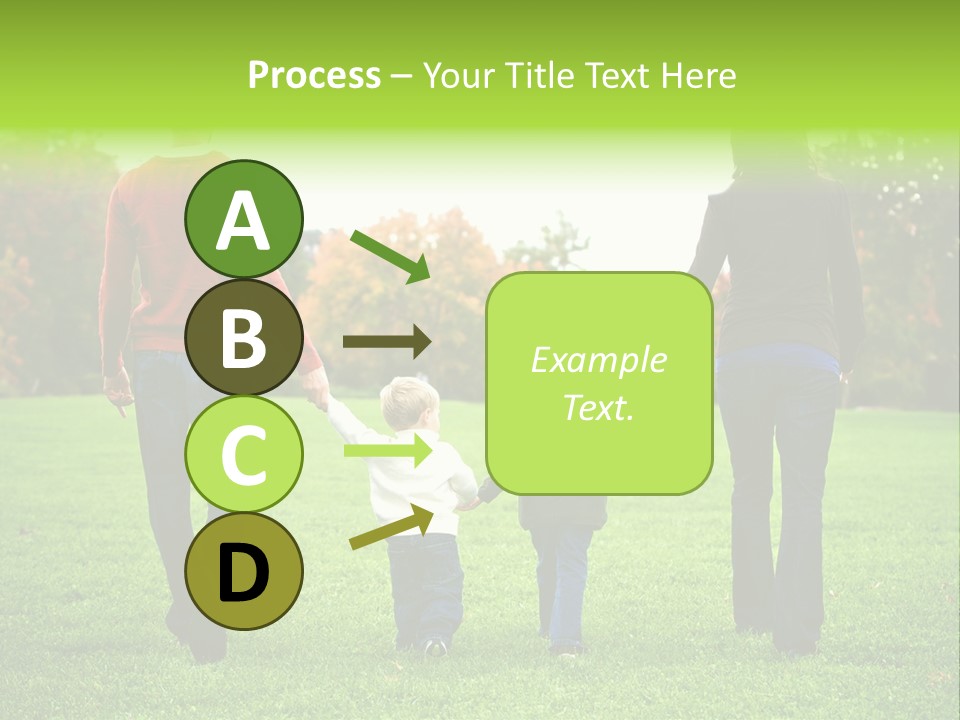 Process – Your Title Text Here

A

B

C

D

Example Text.